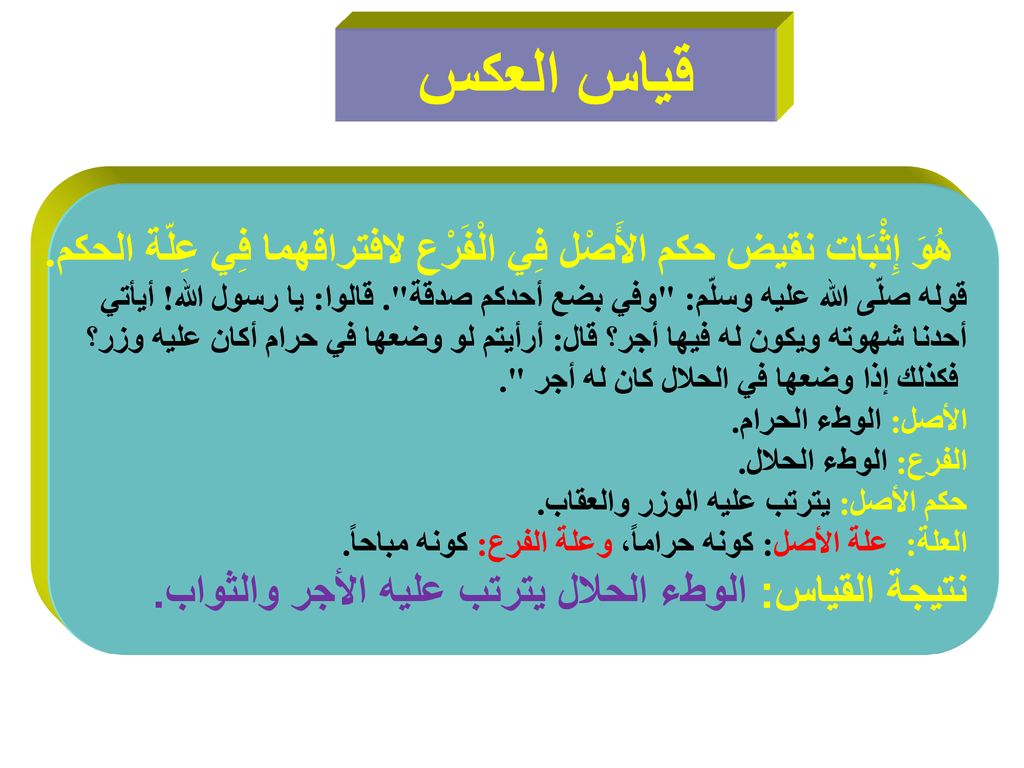 قياس العكس

هُوَ إِثْبَات نقيض حكم الأَصْل فِي الْفَرْع لافتراقهما فِي عِلّة الحكم.

قوله صلّى الله عليه وسلّم: "وفي بضع أحدكم صدقة". قالوا: يا رسول الله! أيأتي أحدنا شهوته ويكون له فيها أجر؟ قال: أرأيتم لو وضعها في حرام أكان عليه وزر؟ فكذلك إذا وضعها في الحلال كان له أجر ".

الأصل: الوطء الحرام.
الفرع: الوطء الحلال.
حكم الأصل: يترتب عليه الوزر والعقاب.
العلة: علة الأصل: كونه حراماً، وعلة الفرع: كونه مباحاً.

نتيجة القياس: الوطء الحلال يترتب عليه الأجر والثواب.